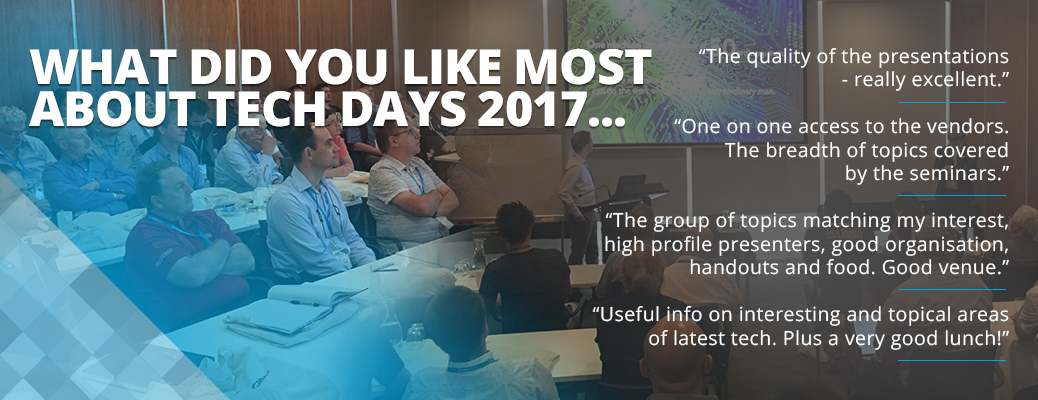 WHAT DID YOU LIKE MOST ABOUT TECH DAYS 2017...

“The quality of the presentations - really excellent.”

“One on one access to the vendors. The breadth of topics covered by the seminars.”

“The group of topics matching my interest, high profile presenters, good organisation, handouts and food. Good venue.”

“Useful info on interesting and topical areas of latest tech. Plus a very good lunch!”